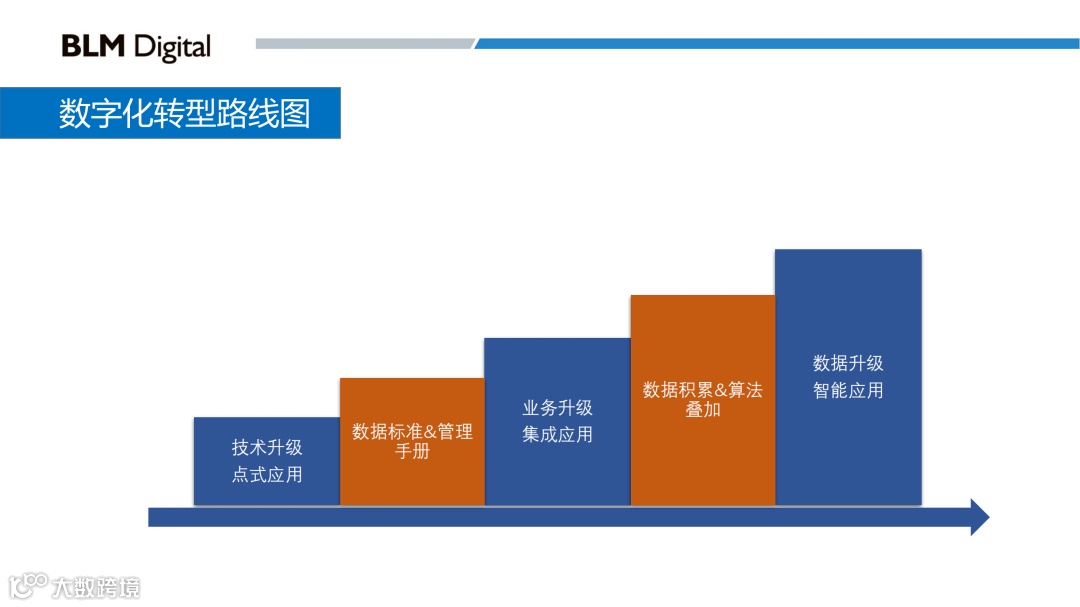 BLM Digital

数字化转型路线图

技术升级
点式应用

数据标准&管理手册

业务升级
集成应用

数据积累&算法叠加

数据升级
智能应用

大数跨境